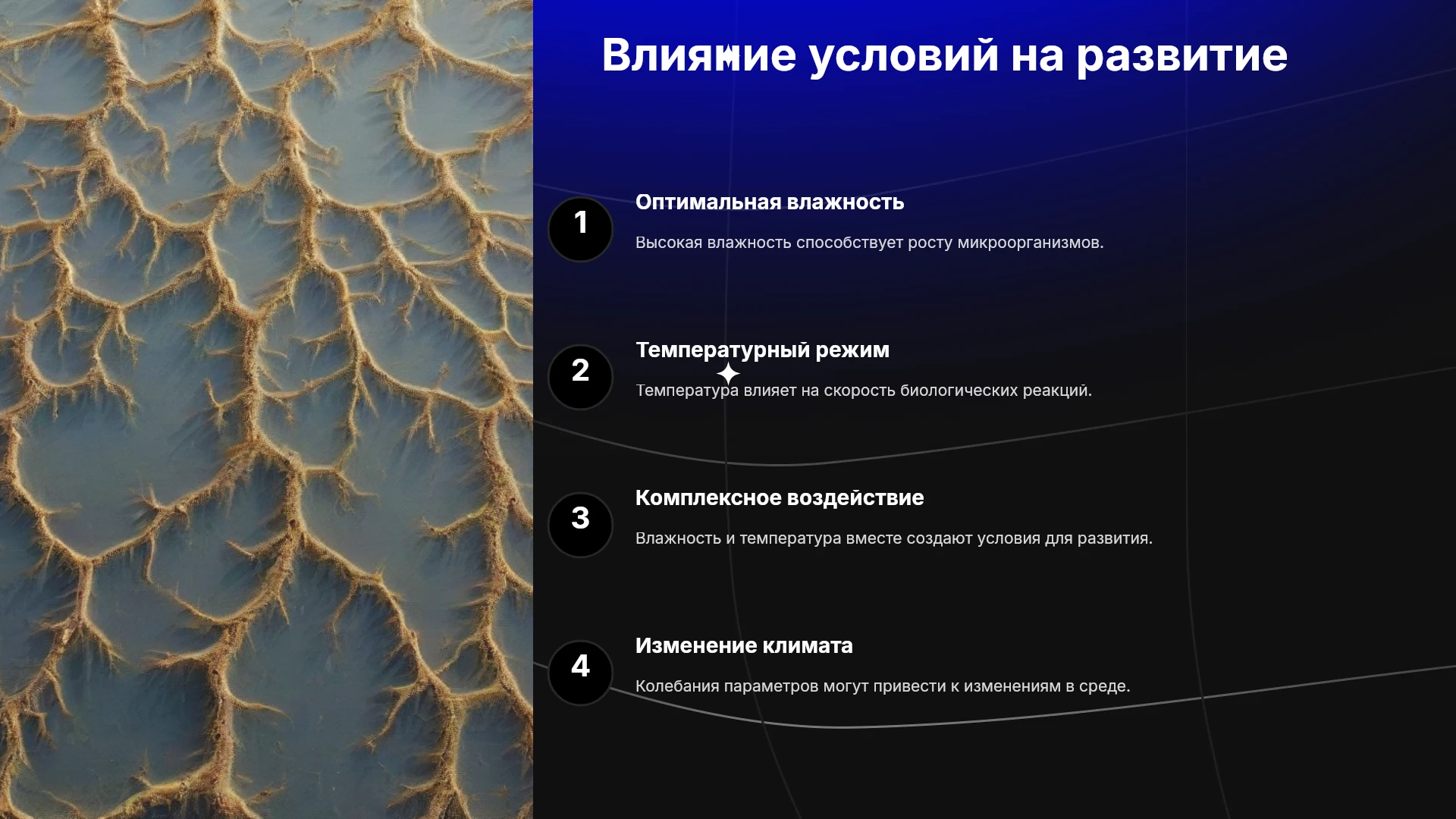 Влияние условий на развитие

1

Оптимальная влажность

Высокая влажность способствует росту микроорганизмов.

2

Температурный режим

Температура влияет на скорость биологических реакций.

3

Комплексное воздействие

Влажность и температура вместе создают условия для развития.

4

Изменение климата

Колебания параметров могут привести к изменениям в среде.